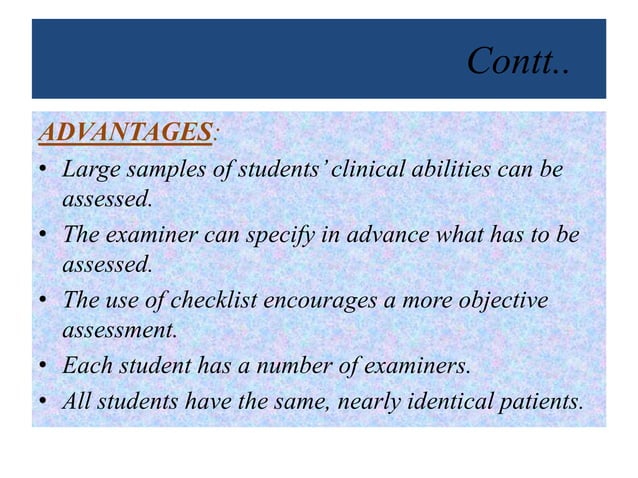 Contt..

ADVANTAGES:

• Large samples of students' clinical abilities can be assessed.

• The examiner can specify in advance what has to be assessed.

• The use of checklist encourages a more objective assessment.

• Each student has a number of examiners.

• All students have the same, nearly identical patients.